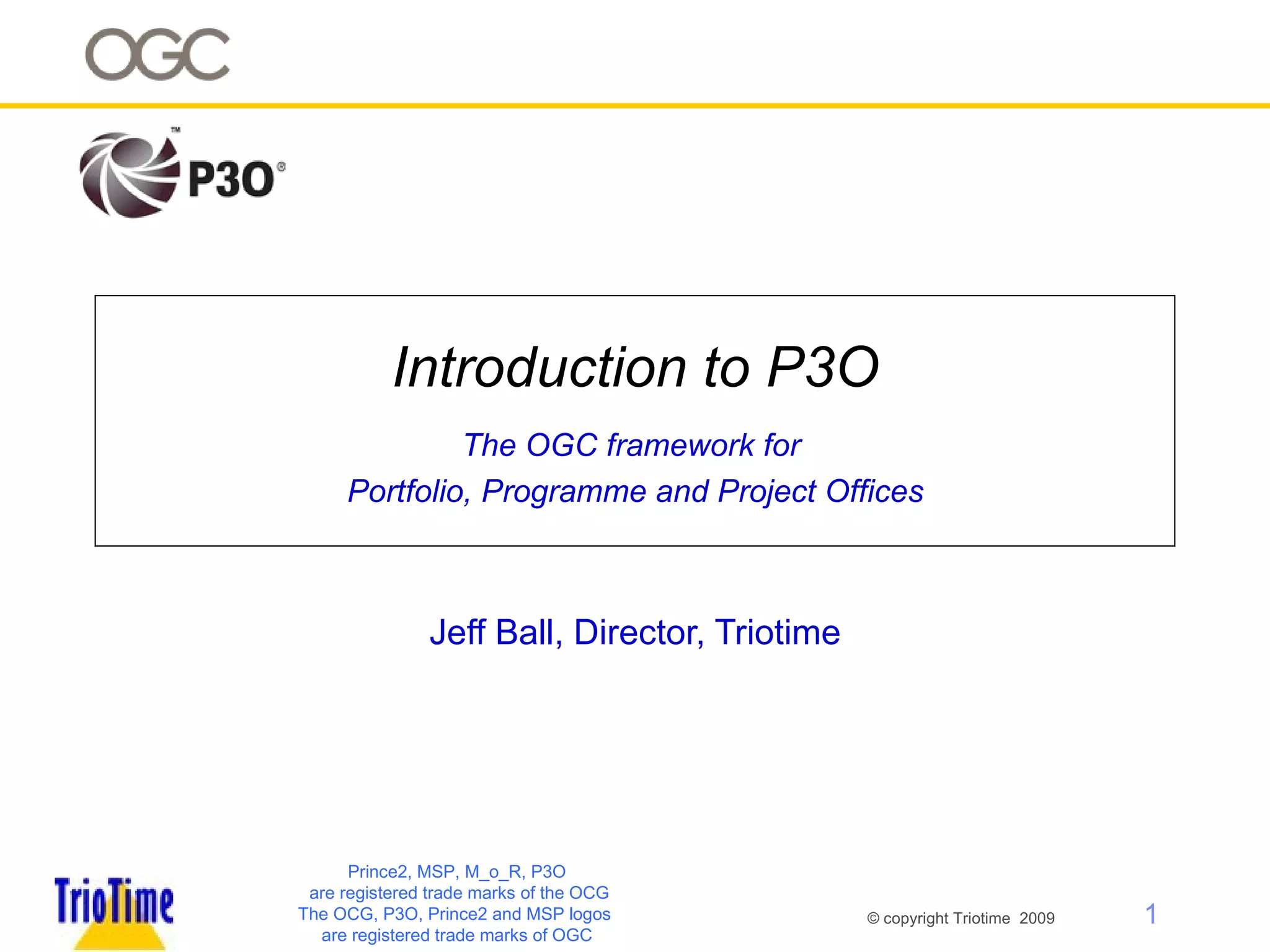 OGC

P3O®

Introduction to P3O

The OGC framework for
Portfolio, Programme and Project Offices

Jeff Ball, Director, Triotime

TrioTime

Prince2, MSP, M_o_R, P3O
are registered trade marks of the OCG
The OCG, P3O, Prince2 and MSP logos
are registered trade marks of OGC

© copyright Triotime 2009

1